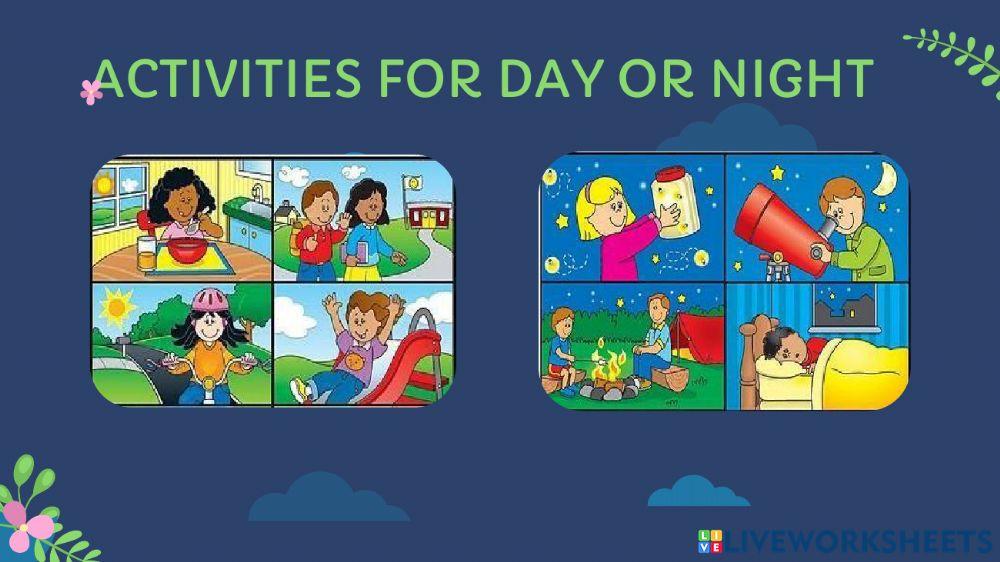 ACTIVITIES FOR DAY OR NIGHT

LIVEWORKSHEETS